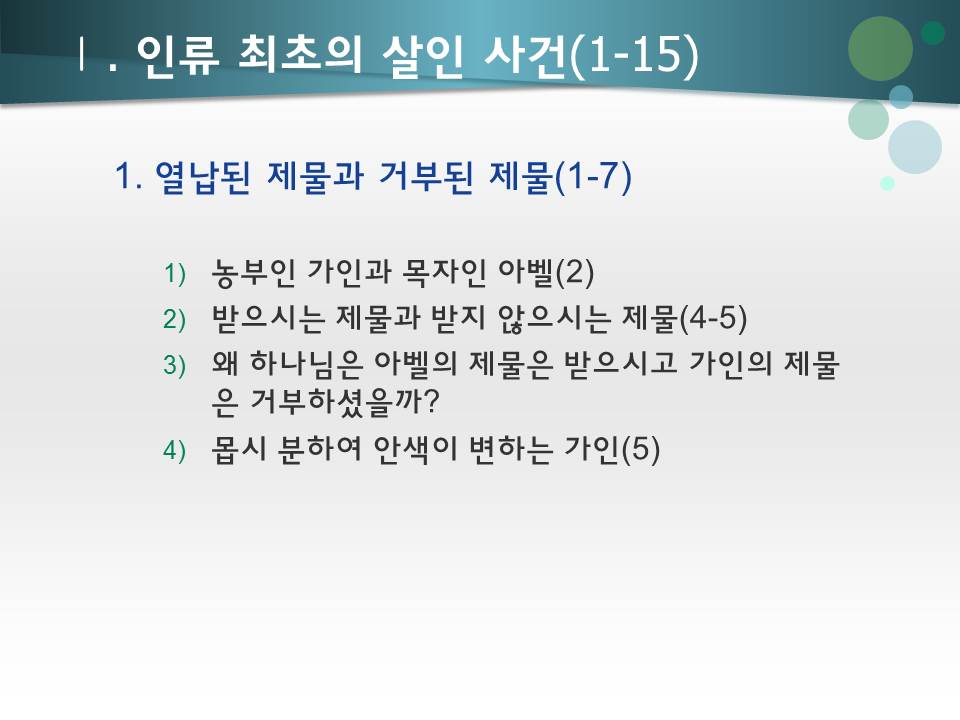 Ⅰ. 인류 최초의 살인 사건(1-15)

1. 열납된 제물과 거부된 제물(1-7)

1) 농부인 가인과 목자인 아벨(2)
2) 받으시는 제물과 받지 않으시는 제물(4-5)
3) 왜 하나님은 아벨의 제물은 받으시고 가인의 제물은 거부하셨을까?
4) 몹시 분하여 안색이 변하는 가인(5)